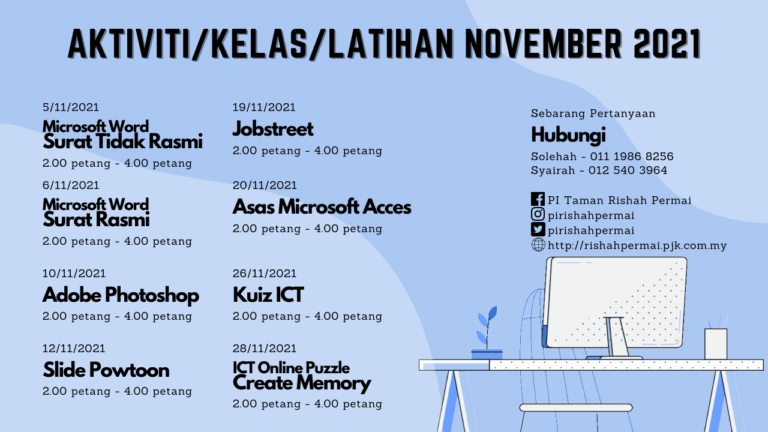 AKTIVITI/KELAS/LATIHAN NOVEMBER 2021

5/11/2021
Microsoft Word
Surat Tidak Rasmi
2.00 petang - 4.00 petang

6/11/2021
Microsoft Word
Surat Rasmi
2.00 petang - 4.00 petang

10/11/2021
Adobe Photoshop
2.00 petang - 4.00 petang

12/11/2021
Slide Powtoon
2.00 petang - 4.00 petang

19/11/2021
Jobstreet
2.00 petang - 4.00 petang

20/11/2021
Asas Microsoft Acces
2.00 petang - 4.00 petang

26/11/2021
Kuiz ICT
2.00 petang - 4.00 petang

28/11/2021
ICT Online Puzzle
Create Memory
2.00 petang - 4.00 petang

Sebarang Pertanyaan
Hubungi
Solehah - 011 1986 8256
Syairah - 012 540 3964

PI Taman Rishah Permai
pirishahpermai
pirishahpermai
http://rishahpermai.pjk.com.my